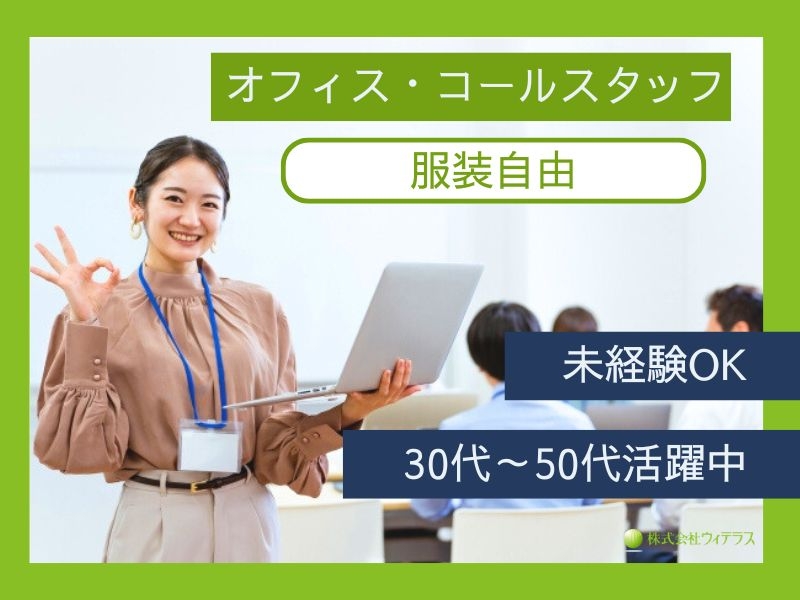 オフィス・コールスタッフ

服装自由

未経験OK

30代～50代活躍中

株式会社ウィテラス